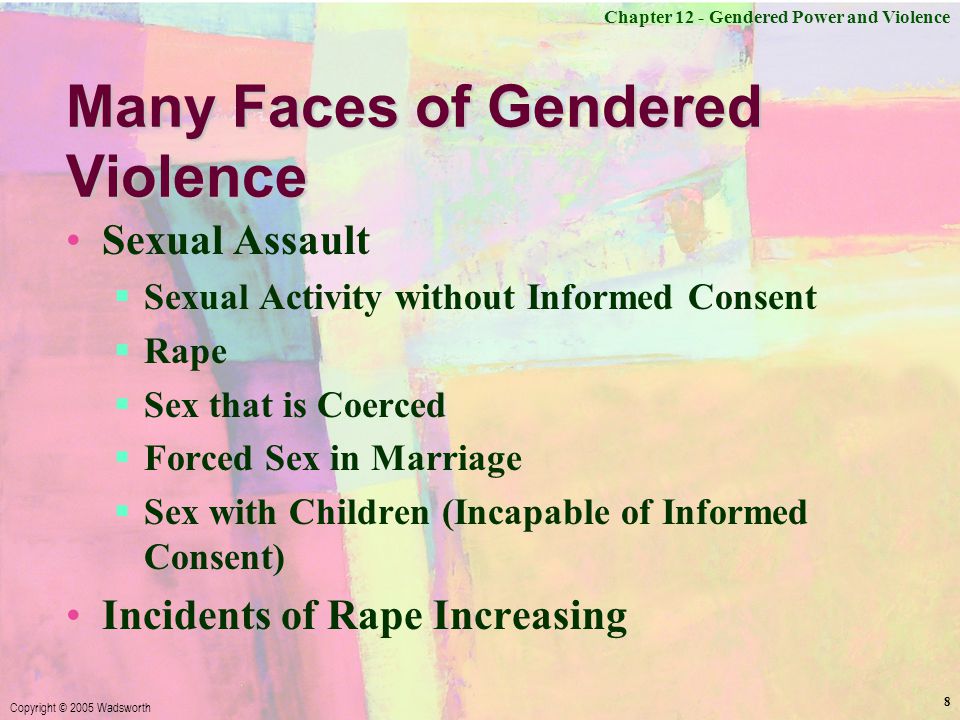 Chapter 12 - Gendered Power and Violence

Many Faces of Gendered Violence

• Sexual Assault
  ▪ Sexual Activity without Informed Consent
  ▪ Rape
  ▪ Sex that is Coerced
  ▪ Forced Sex in Marriage
  ▪ Sex with Children (Incapable of Informed Consent)
• Incidents of Rape Increasing

Copyright © 2005 Wadsworth

8